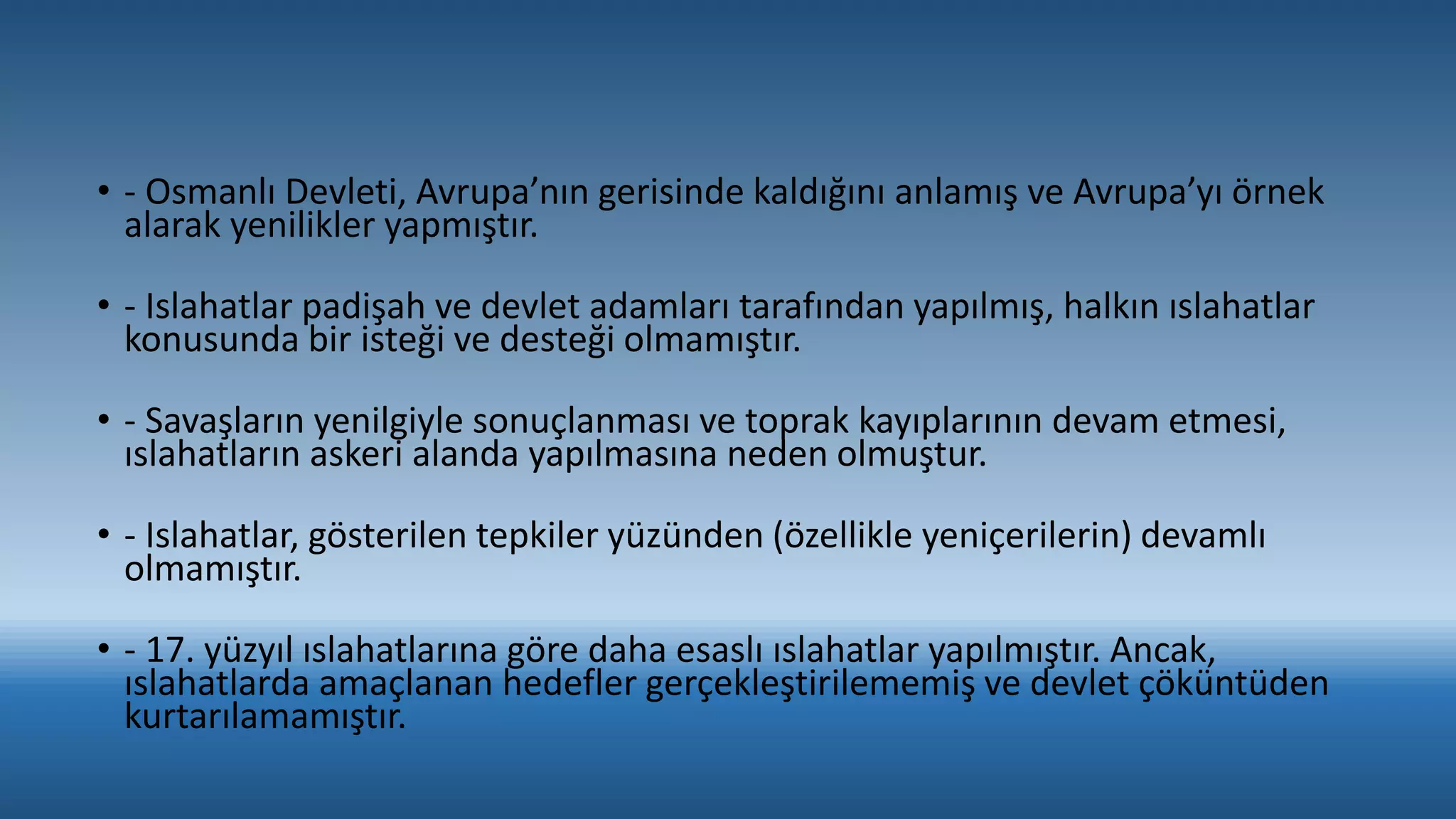 • - Osmanlı Devleti, Avrupa’nın gerisinde kaldığını anlamış ve Avrupa’yı örnek alarak yenilikler yapmıştır.

• - Islahatlar padişah ve devlet adamları tarafından yapılmış, halkın ıslahatlar konusunda bir isteği ve desteği olmamıştır.

• - Savaşların yenilgiyle sonuçlanması ve toprak kayıplarının devam etmesi, ıslahatların askeri alanda yapılmasına neden olmuştur.

• - Islahatlar, gösterilen tepkiler yüzünden (özellikle yeniçerilerin) devamlı olmamıştır.

• - 17. yüzyıl ıslahatlarına göre daha esaslı ıslahatlar yapılmıştır. Ancak, ıslahatlarda amaçlanan hedefler gerçekleştirilememiş ve devlet çöküntüden kurtarılamamıştır.